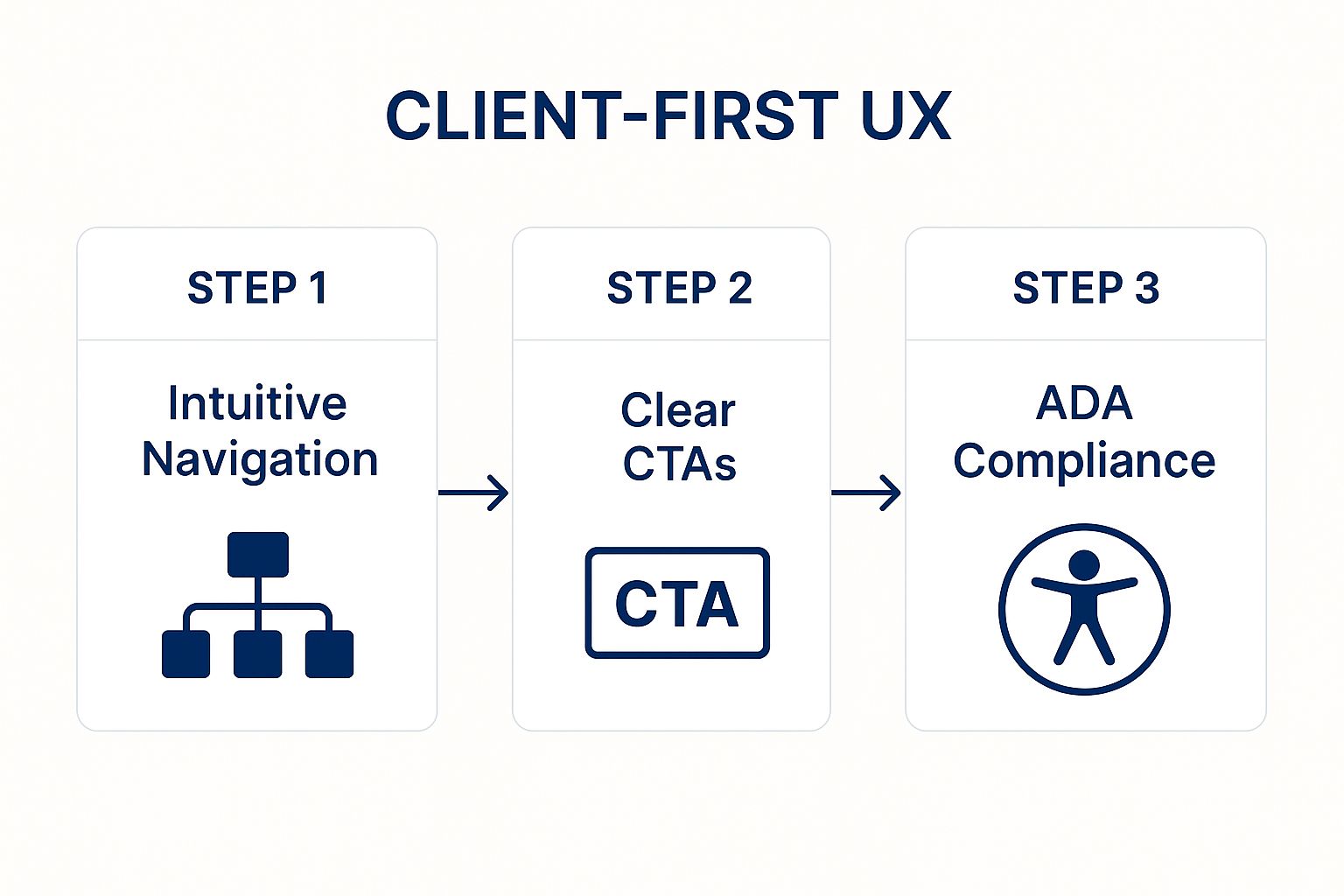 CLIENT-FIRST UX

STEP 1

Intuitive Navigation

STEP 2

Clear CTAs

CTA

STEP 3

ADA Compliance